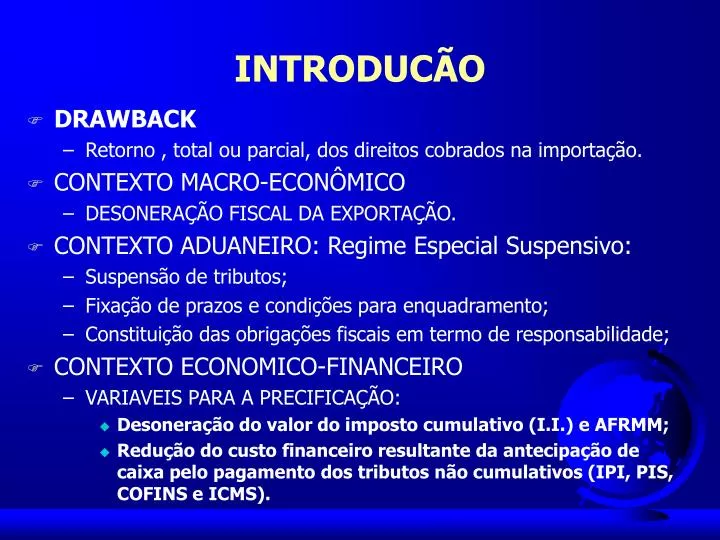 INTRODUCÃO

DRAWBACK
– Retorno , total ou parcial, dos direitos cobrados na importação.

CONTEXTO MACRO-ECONÔMICO
– DESONERAÇÃO FISCAL DA EXPORTAÇÃO.

CONTEXTO ADUANEIRO: Regime Especial Suspensivo:
– Suspensão de tributos;
– Fixação de prazos e condições para enquadramento;
– Constituição das obrigações fiscais em termo de responsabilidade;

CONTEXTO ECONOMICO-FINANCEIRO
– VARIAVEIS PARA A PRECIFICAÇÃO:
Desoneração do valor do imposto cumulativo (I.I.) e AFRMM;
Redução do custo financeiro resultante da antecipação de caixa pelo pagamento dos tributos não cumulativos (IPI, PIS, COFINS e ICMS).